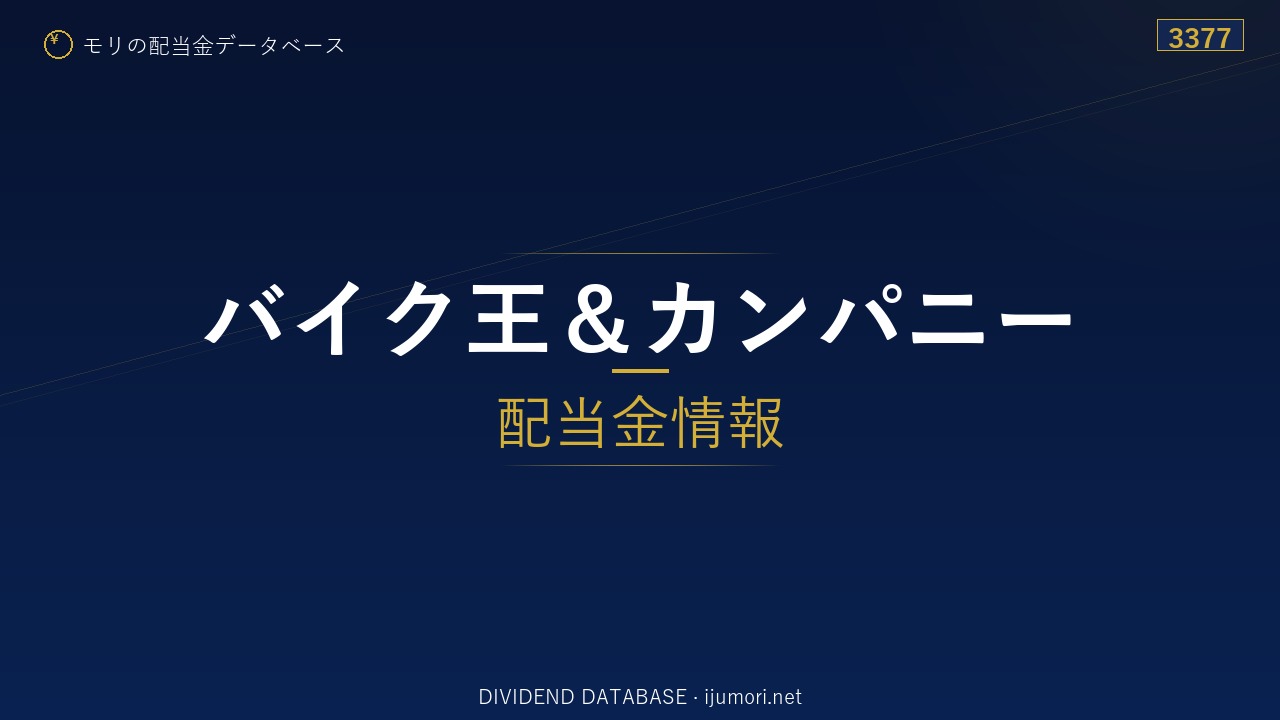 ¥ モリの配当金データベース

3377

バイク王＆カンパニー

配当金情報

DIVIDEND DATABASE · ijumori.net